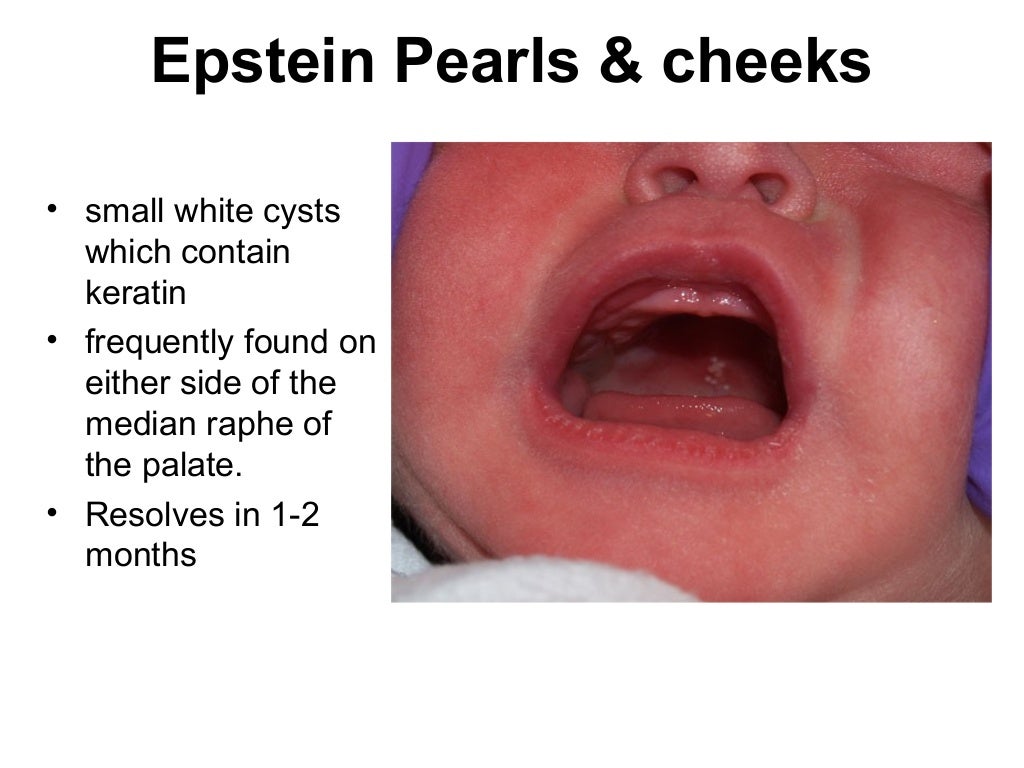 Epstein Pearls & cheeks

• small white cysts which contain keratin
• frequently found on either side of the median raphe of the palate.
• Resolves in 1-2 months